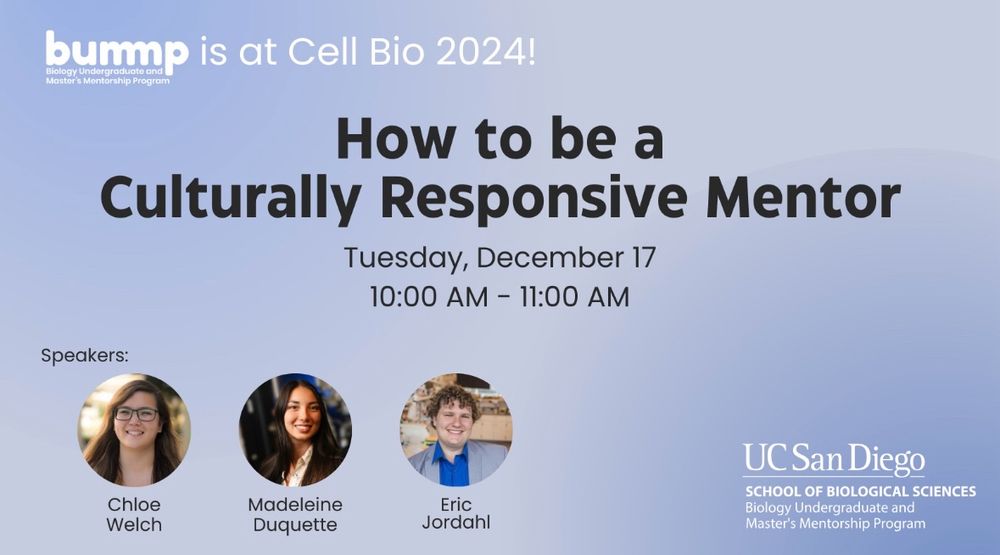 bummp
Biology Undergraduate and Master's Mentorship Program
is at Cell Bio 2024!

How to be a Culturally Responsive Mentor

Tuesday, December 17
10:00 AM - 11:00 AM

Speakers:

Chloe Welch

Madeleine Duquette

Eric Jordahl

UC San Diego
SCHOOL OF BIOLOGICAL SCIENCES
Biology Undergraduate and Master's Mentorship Program